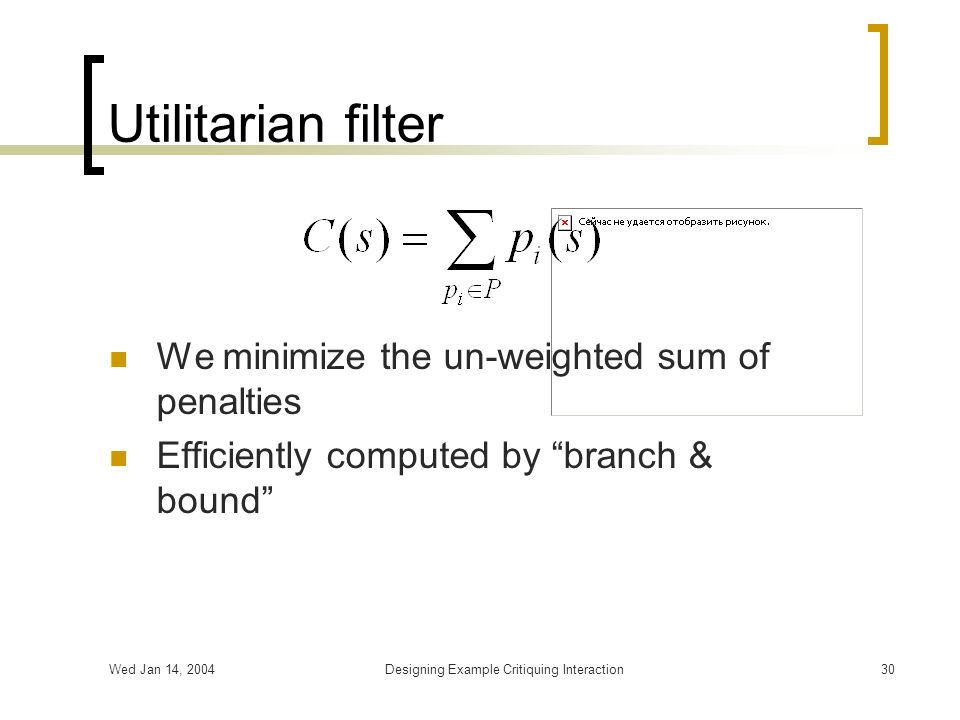 Utilitarian filter

$C(s) = \sum_{p_i \in P} p_i(s)$

Сейчас не удается отобразить рисунок.

We minimize the un-weighted sum of penalties

Efficiently computed by “branch & bound”

Wed Jan 14, 2004

Designing Example Critiquing Interaction

30